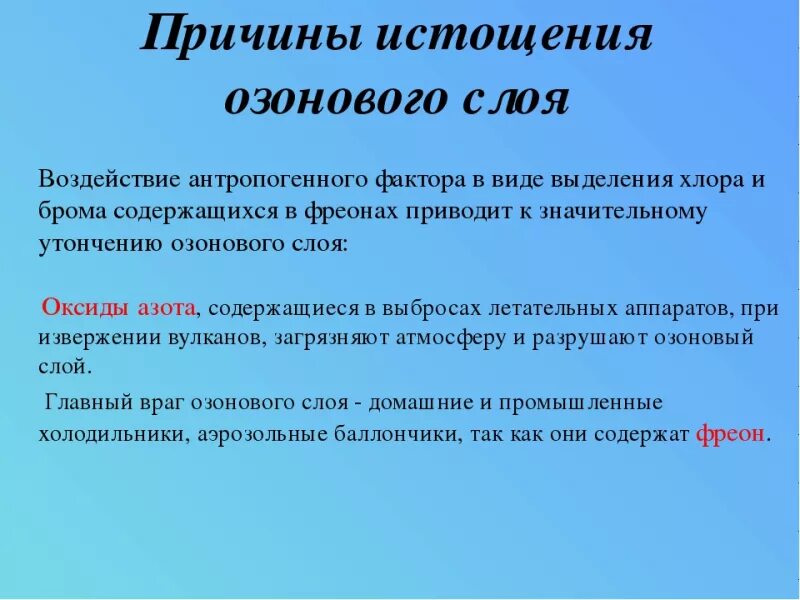 Причины истощения озонового слоя

Воздействие антропогенного фактора в виде выделения хлора и брома содержащихся в фреонах приводит к значительному утончению озонового слоя:

Оксиды азота, содержащиеся в выбросах летательных аппаратов, при извержении вулканов, загрязняют атмосферу и разрушают озоновый слой.

Главный враг озонового слоя - домашние и промышленные холодильники, аэрозольные баллончики, так как они содержат фреон.